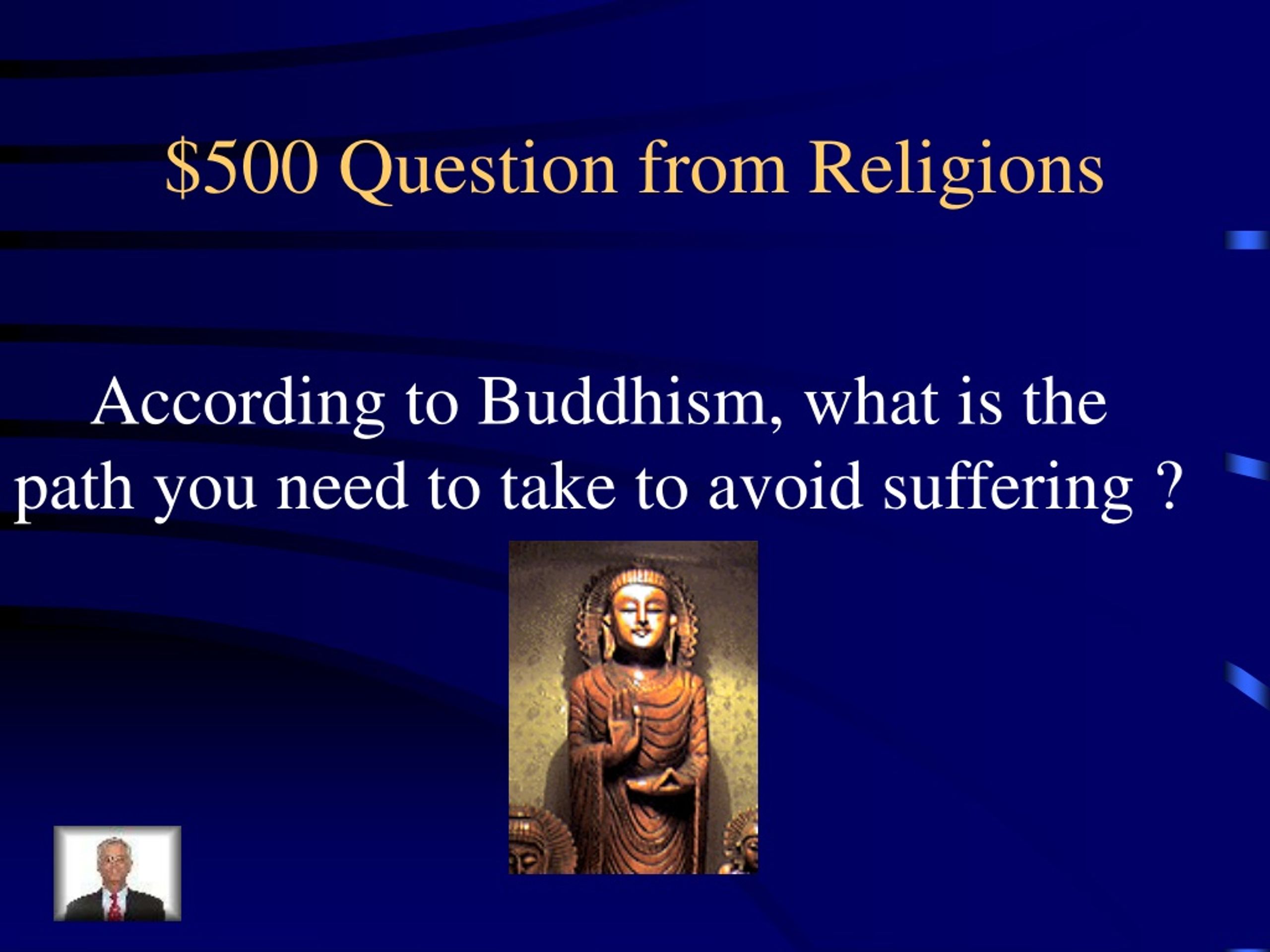 \$500 Question from Religions

According to Buddhism, what is the path you need to take to avoid suffering ?